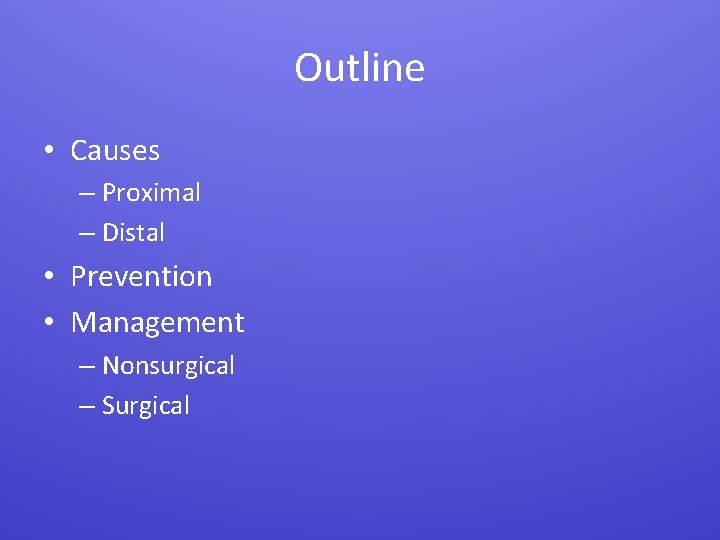 Outline

• Causes
– Proximal
– Distal
• Prevention
• Management
– Nonsurgical
– Surgical